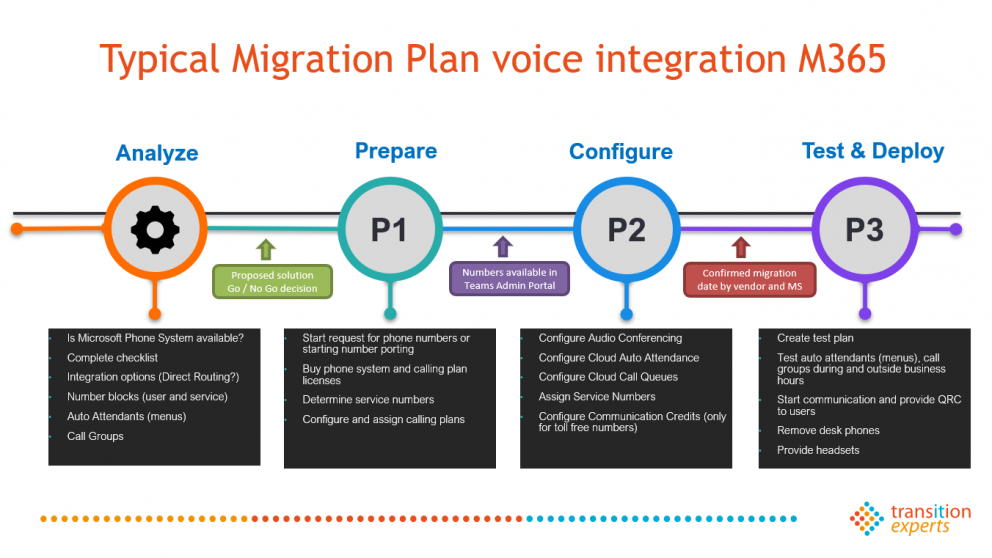 Typical Migration Plan voice integration M365

Analyze

Prepare

Configure

Test & Deploy

P1

P2

P3

Proposed solution Go / No Go decision

Numbers available in Teams Admin Portal

Confirmed migration date by vendor and MS

- Is Microsoft Phone System available?
- Complete checklist
- Integration options (Direct Routing?)
- Number blocks (user and service)
- Auto Attendants (menus)
- Call Groups

- Start request for phone numbers or starting number porting
- Buy phone system and calling plan licenses
- Determine service numbers
- Configure and assign calling plans

- Configure Audio Conferencing
- Configure Cloud Auto Attendance
- Configure Cloud Call Queues
- Assign Service Numbers
- Configure Communication Credits (only for toll free numbers)

- Create test plan
- Test auto attendants (menus), call groups during and outside business hours
- Start communication and provide QRC to users
- Remove desk phones
- Provide headsets

transition experts